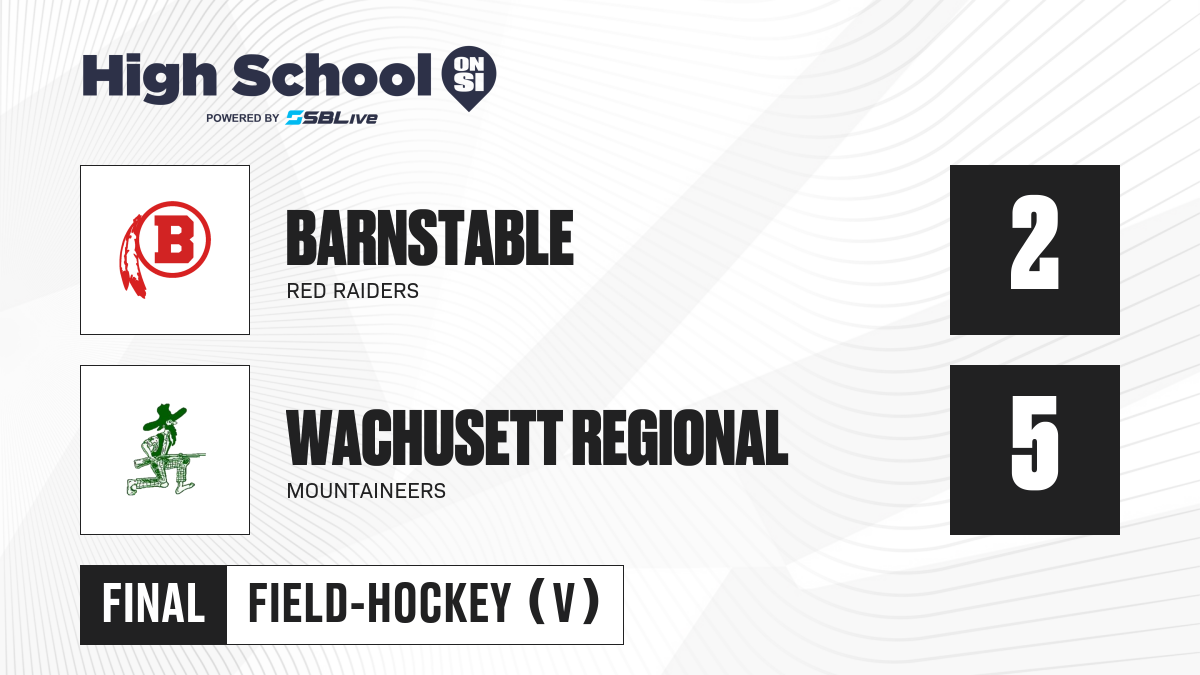 High School ON SI
POWERED BY SBLive

B

BARNSTABLE
RED RAIDERS

2

WACHUSETT REGIONAL
MOUNTAINEERS

5

FINAL FIELD-HOCKEY (V)